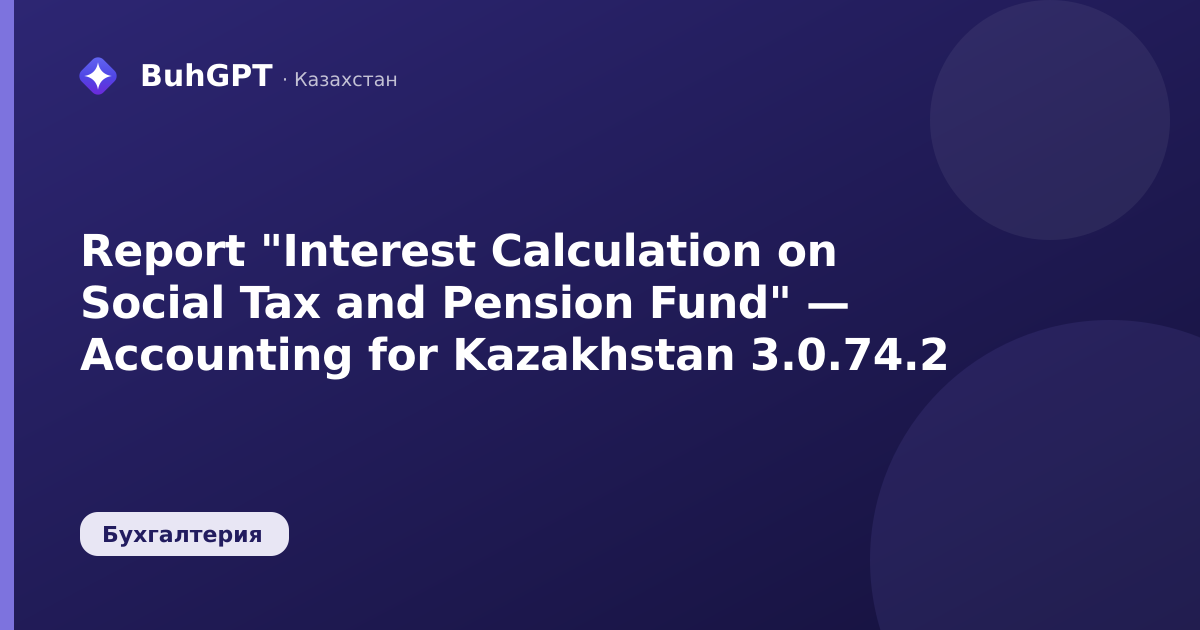 BuhGPT · Казахстан

Report "Interest Calculation on Social Tax and Pension Fund" — Accounting for Kazakhstan 3.0.74.2

Бухгалтерия